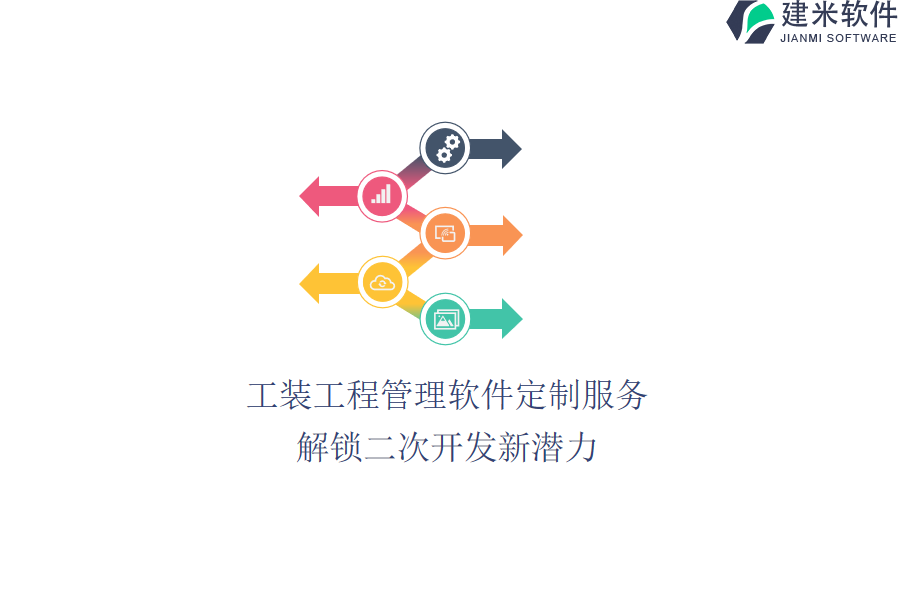 建米软件
JIANMI SOFTWARE

工装工程管理软件定制服务
解锁二次开发新潜力